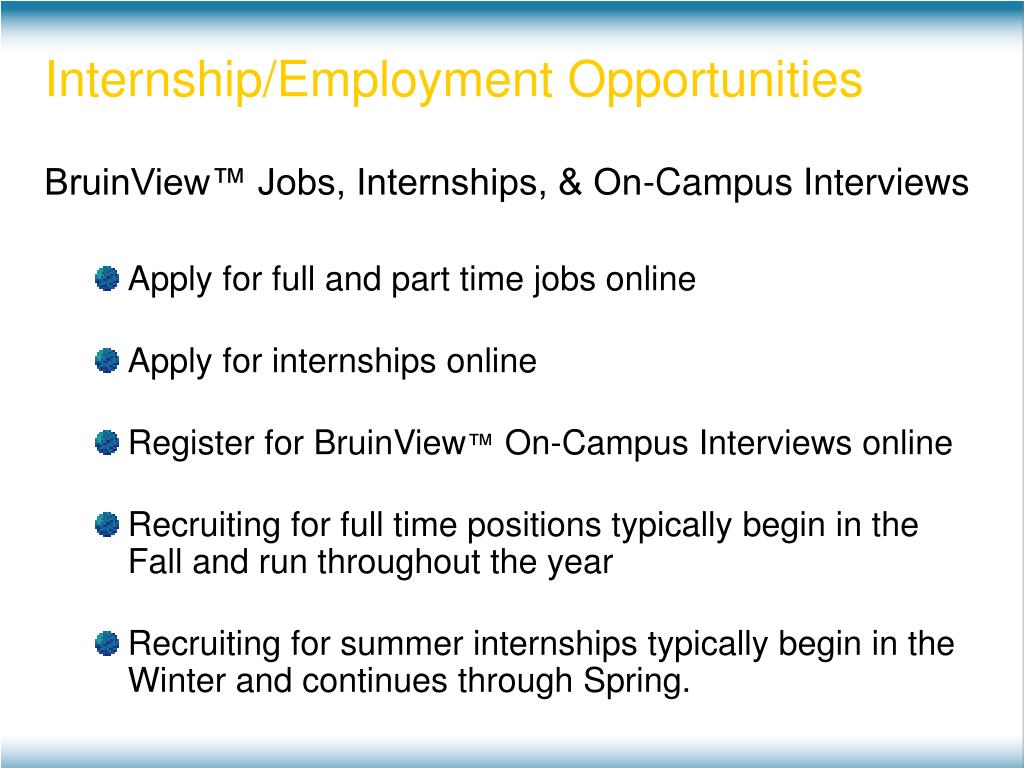 Internship/Employment Opportunities

BruinView™ Jobs, Internships, & On-Campus Interviews

Apply for full and part time jobs online

Apply for internships online

Register for BruinView™ On-Campus Interviews online

Recruiting for full time positions typically begin in the Fall and run throughout the year

Recruiting for summer internships typically begin in the Winter and continues through Spring.